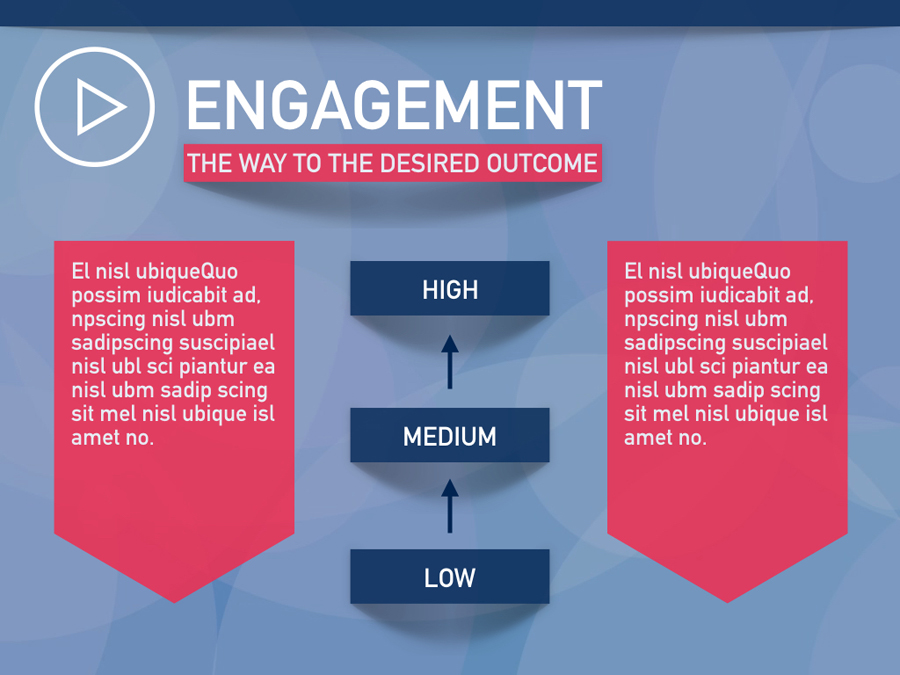 ENGAGEMENT

THE WAY TO THE DESIRED OUTCOME

El nisl ubiqueQuo possim iudicabit ad, npscing nisl ubm sadipscing suscipiael nisl ubl sci piantur ea nisl ubm sadip scing sit mel nisl ubique isl amet no.

HIGH

MEDIUM

LOW

El nisl ubiqueQuo possim iudicabit ad, npscing nisl ubm sadipscing suscipiael nisl ubl sci piantur ea nisl ubm sadip scing sit mel nisl ubique isl amet no.